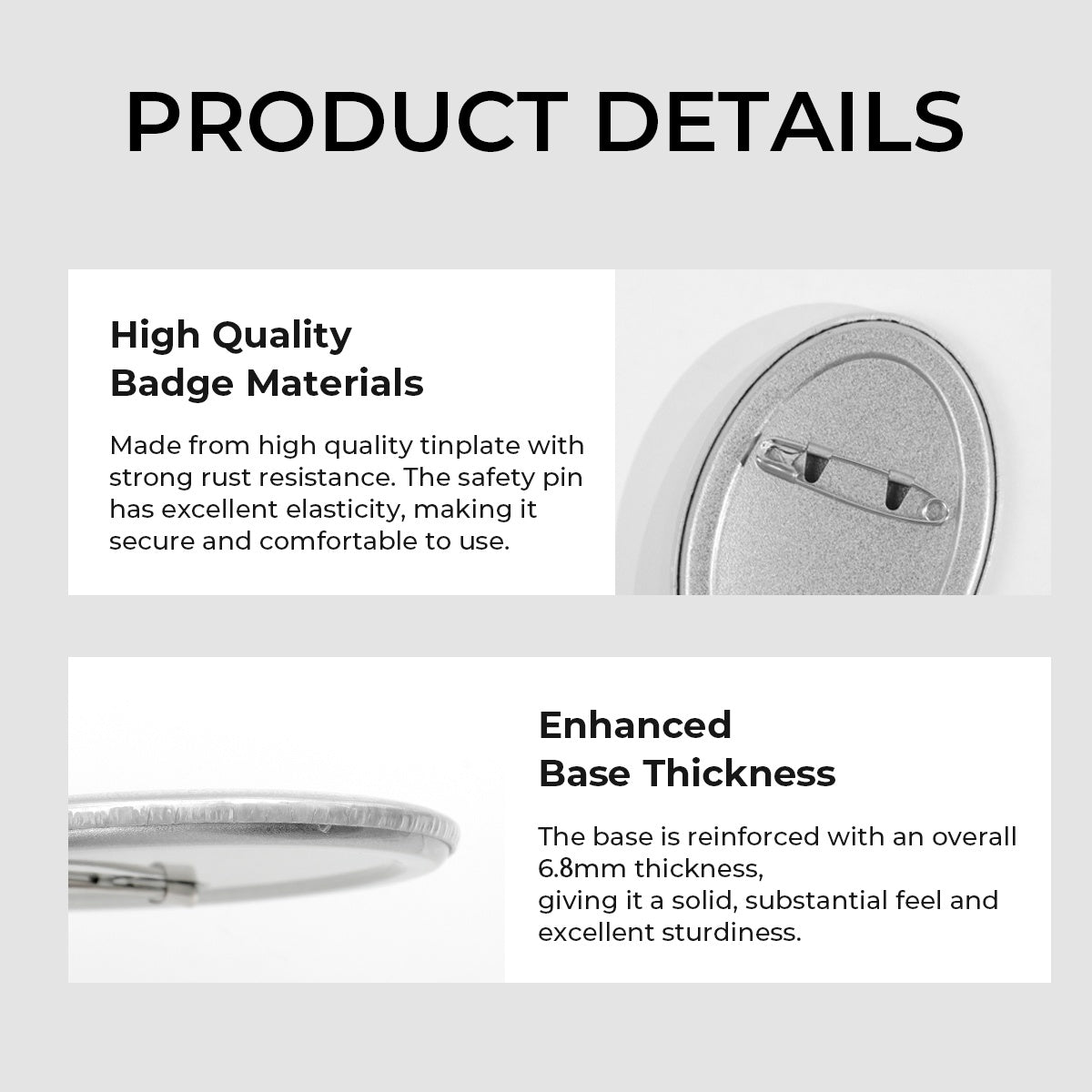 PRODUCT DETAILS

High Quality
Badge Materials

Made from high quality tinplate with strong rust resistance. The safety pin has excellent elasticity, making it secure and comfortable to use.

Enhanced
Base Thickness

The base is reinforced with an overall 6.8mm thickness, giving it a solid, substantial feel and excellent sturdiness.